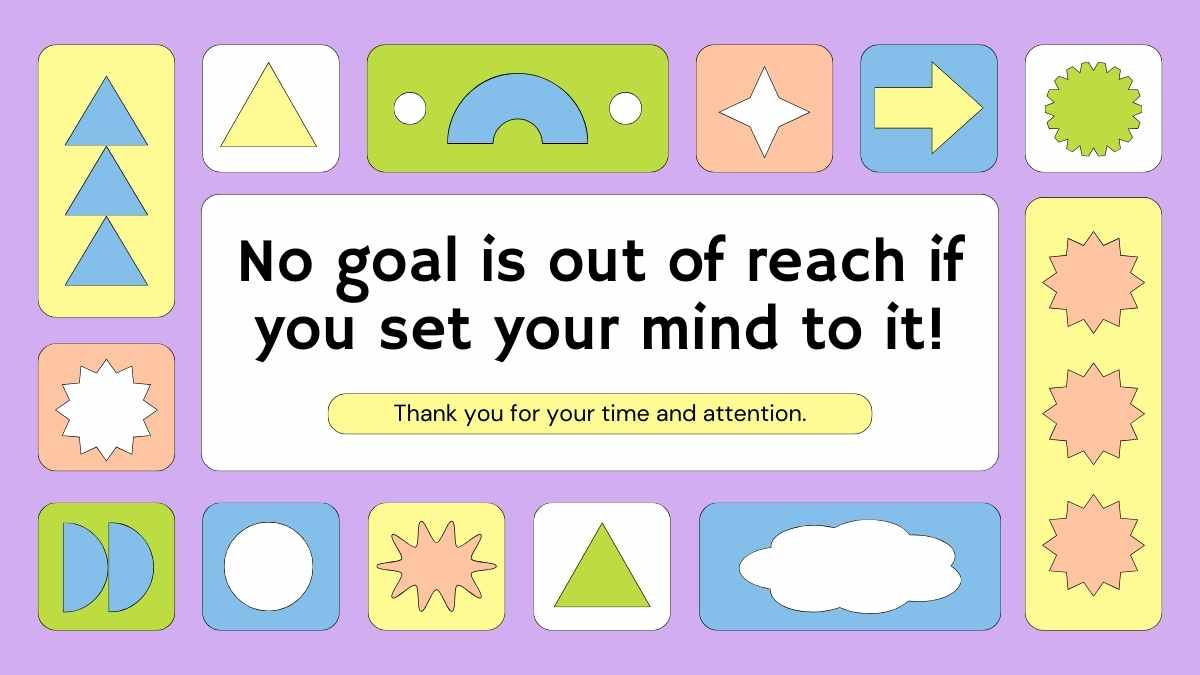 No goal is out of reach if you set your mind to it!

Thank you for your time and attention.